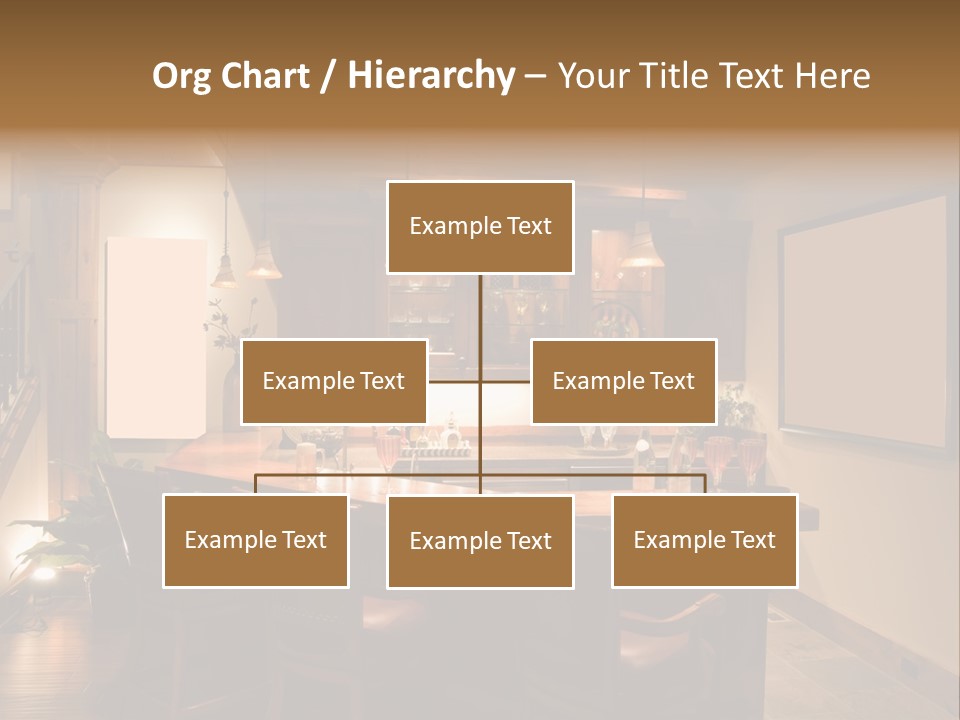 Org Chart / Hierarchy – Your Title Text Here

Example Text

Example Text

Example Text

Example Text

Example Text

Example Text